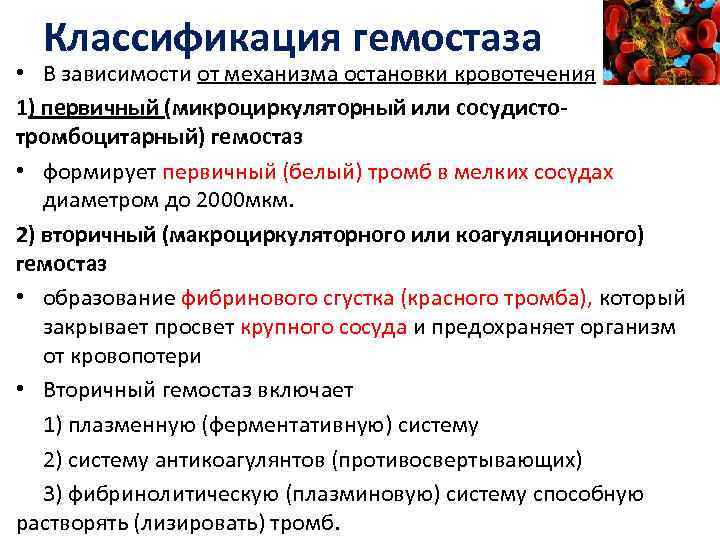 Классификация гемостаза

• В зависимости от механизма остановки кровотечения

1) первичный (микроциркуляторный или сосудисто-тромбоцитарный) гемостаз

• формирует первичный (белый) тромб в мелких сосудах диаметром до 2000мкм.

2) вторичный (макроциркуляторного или коагуляционного) гемостаз

• образование фибринового сгустка (красного тромба), который закрывает просвет крупного сосуда и предохраняет организм от кровопотери

• Вторичный гемостаз включает

1) плазменную (ферментативную) систему

2) систему антикоагулянтов (противосвертывающих)

3) фибринолитическую (плазминовую) систему способную растворять (лизировать) тромб.